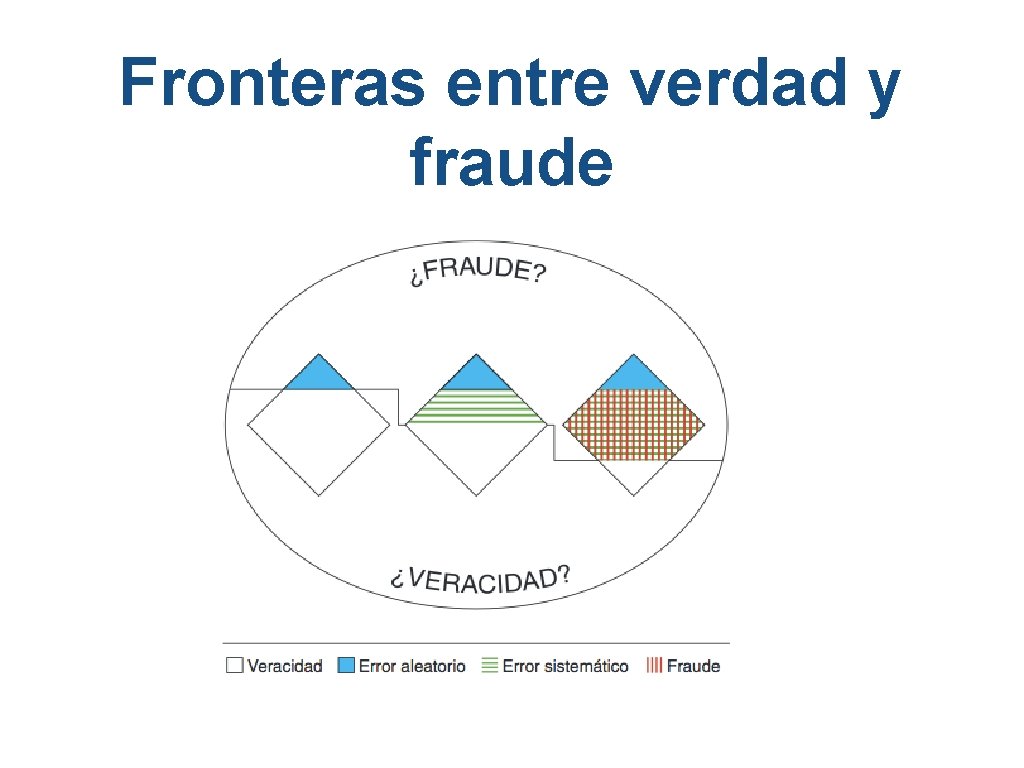 Fronteras entre verdad y fraude

¿FRAUDE?

¿VERACIDAD?

Veracidad Error aleatorio Error sistemático Fraude